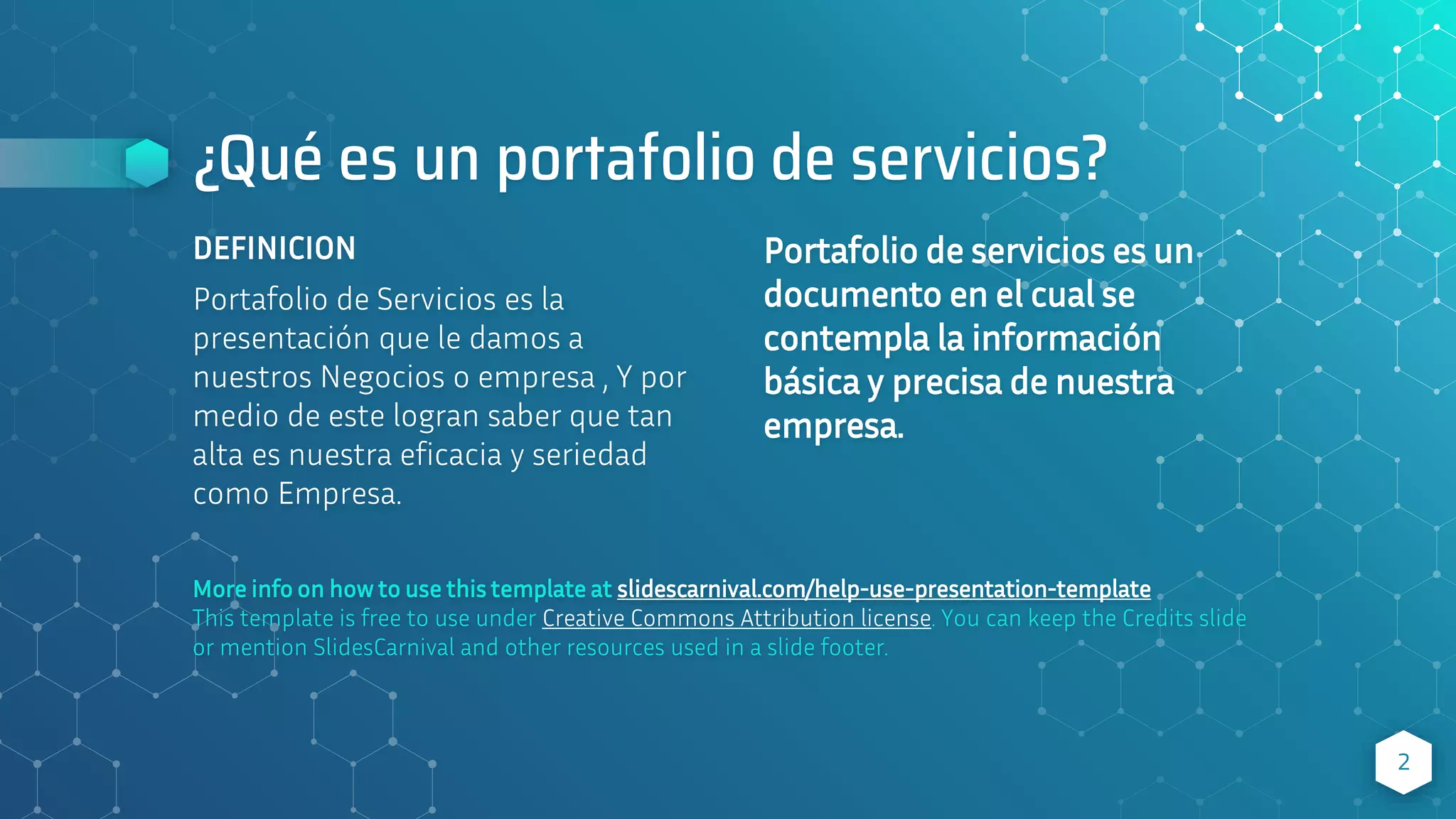 ¿Qué es un portafolio de servicios?

DEFINICION

Portafolio de Servicios es la presentación que le damos a nuestros Negocios o empresa , Y por medio de este logran saber que tan alta es nuestra eficacia y seriedad como Empresa.

Portafolio de servicios es un documento en el cual se contempla la información básica y precisa de nuestra empresa.

More info on how to use this template at slidescarnival.com/help-use-presentation-template
This template is free to use under Creative Commons Attribution license. You can keep the Credits slide or mention SlidesCarnival and other resources used in a slide footer.

2